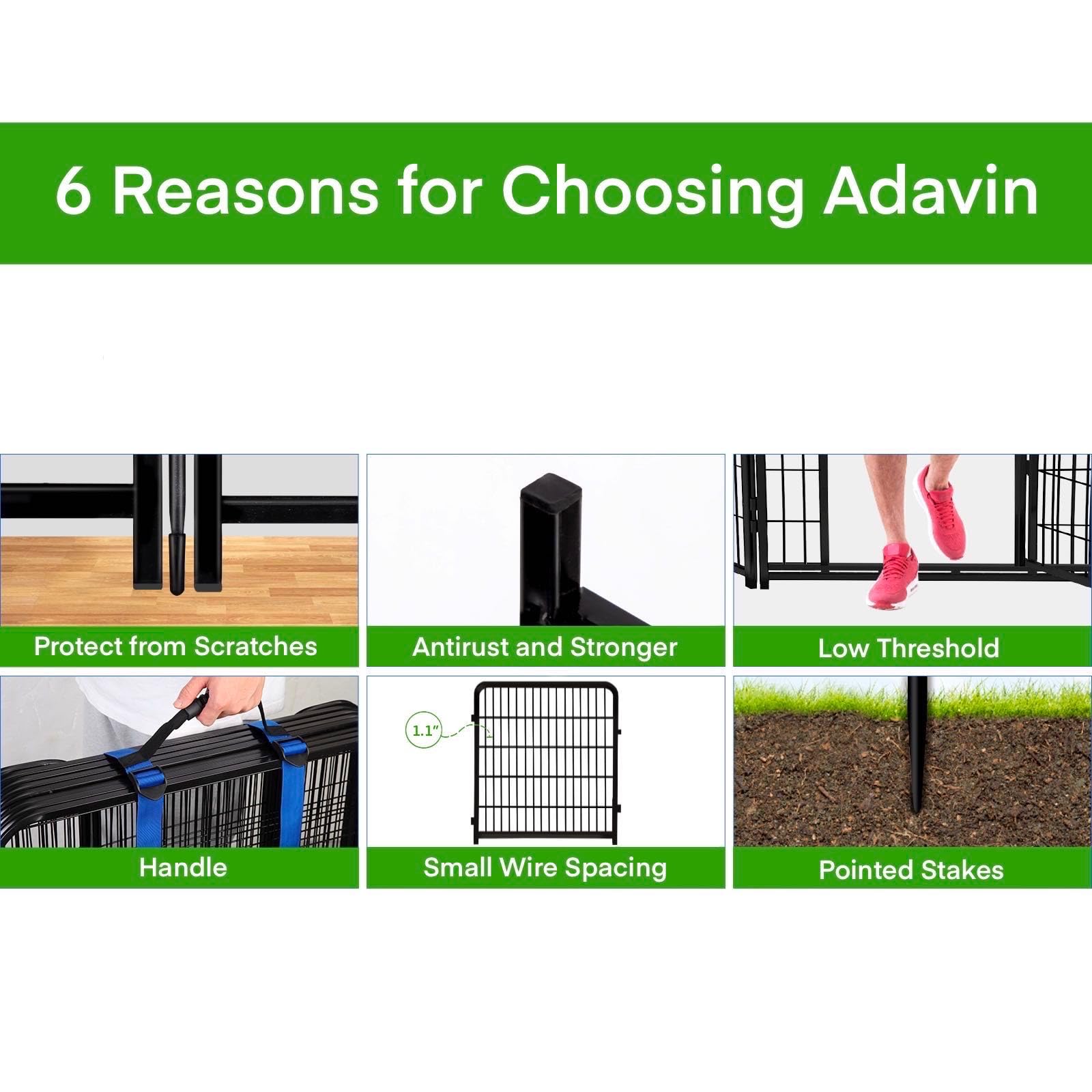 6 Reasons for Choosing Adavin

Protect from Scratches

Antirust and Stronger

Low Threshold

Handle

1.1"

Small Wire Spacing

Pointed Stakes